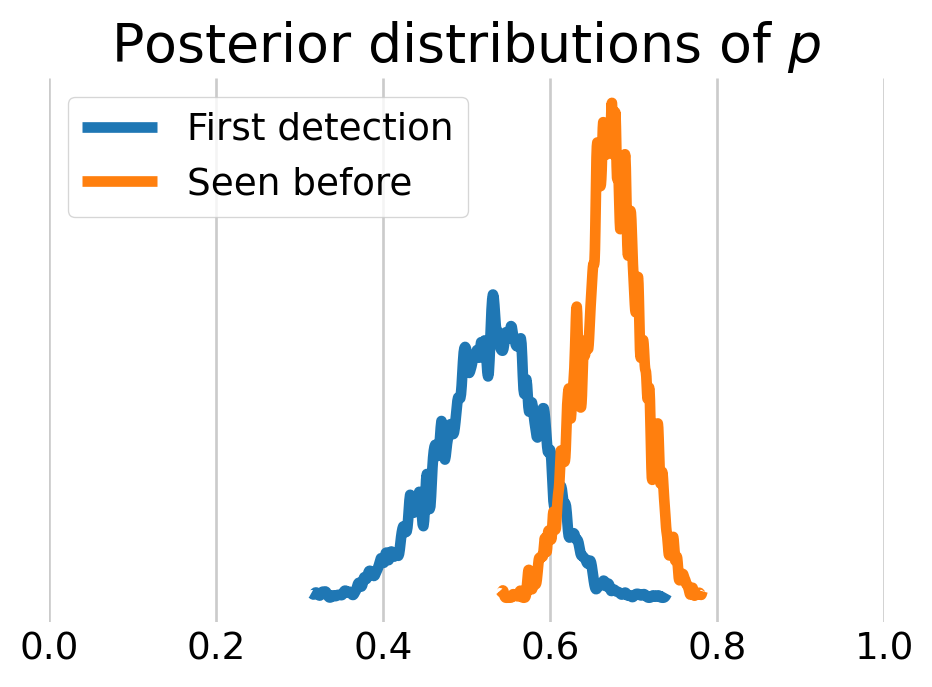 Posterior distributions of $p$

First detection
Seen before

0.0 0.2 0.4 0.6 0.8 1.0